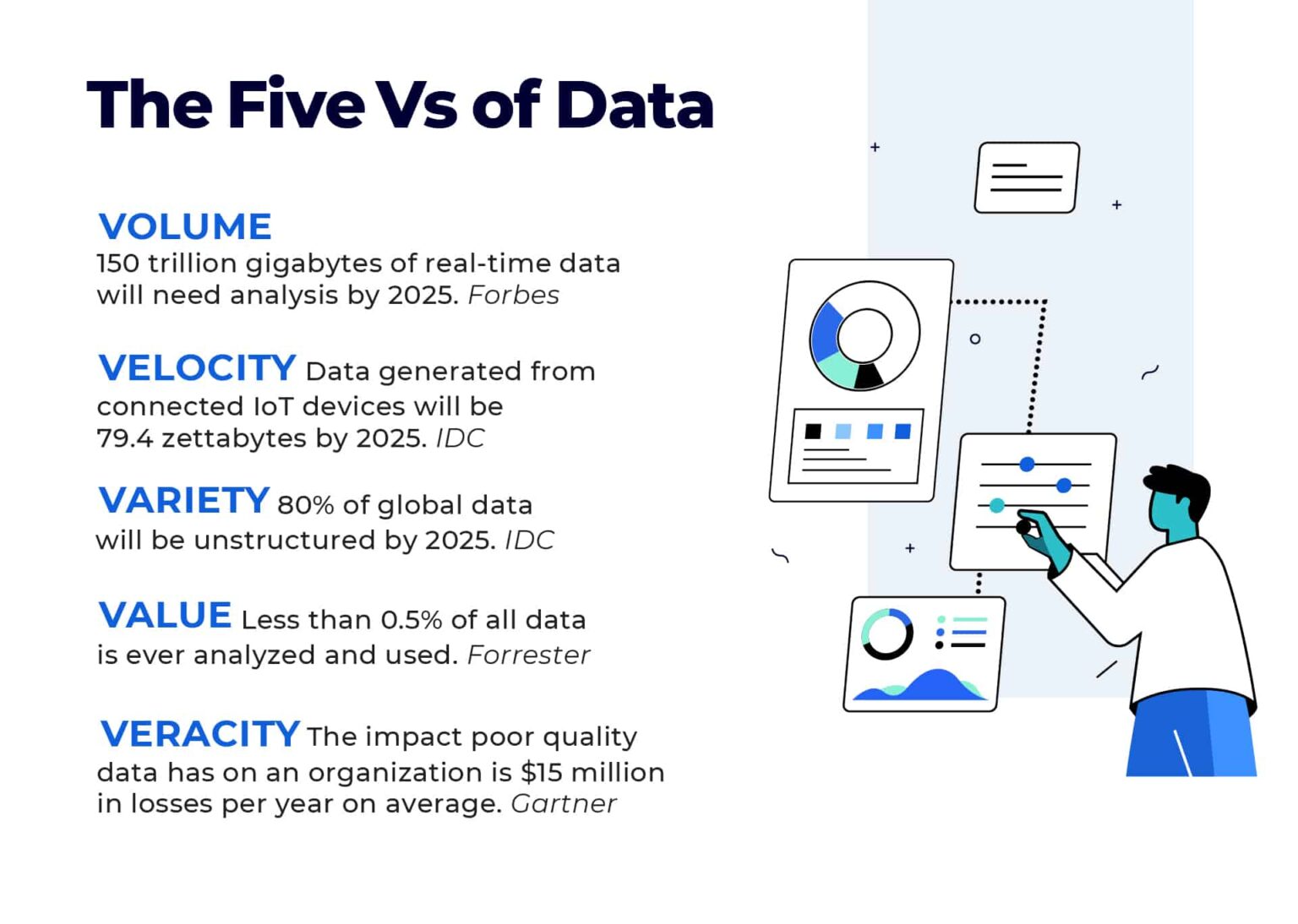 The Five Vs of Data

VOLUME
150 trillion gigabytes of real-time data will need analysis by 2025. Forbes

VELOCITY Data generated from connected IoT devices will be 79.4 zettabytes by 2025. IDC

VARIETY 80% of global data will be unstructured by 2025. IDC

VALUE Less than 0.5% of all data is ever analyzed and used. Forrester

VERACITY The impact poor quality data has on an organization is $15 million in losses per year on average. Gartner